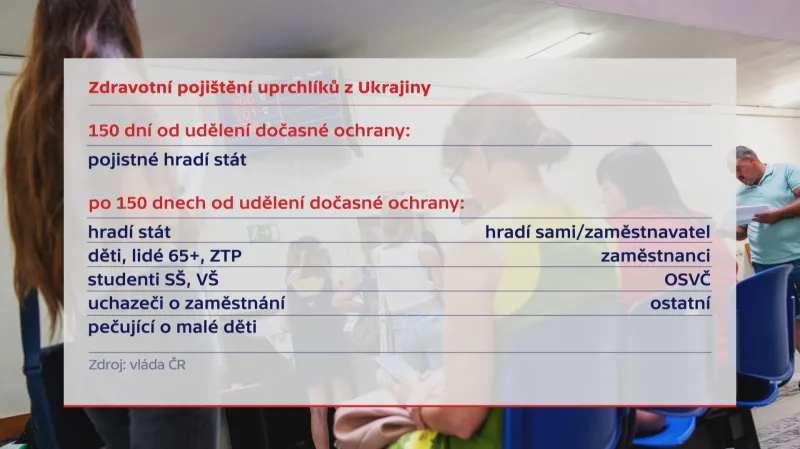 Zdravotní pojištění uprchlíků z Ukrajiny

150 dní od udělení dočasné ochrany:

pojistné hradí stát

po 150 dnech od udělení dočasné ochrany:

| hradí stát | hradí sami/zaměstnavatel |
|---|---|
| děti, lidé 65+, ZTP | zaměstnanci |
| studenti SŠ, VŠ | OSVČ |
| uchazeči o zaměstnání | ostatní |
| pečující o malé děti | |

Zdroj: vláda ČR